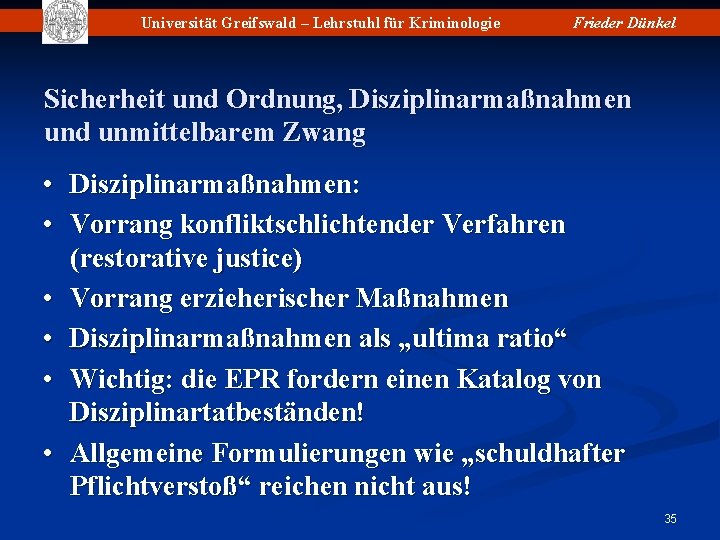 Universität Greifswald – Lehrstuhl für Kriminologie Frieder Dünkel

Sicherheit und Ordnung, Disziplinarmaßnahmen und unmittelbarem Zwang

• Disziplinarmaßnahmen:
• Vorrang konfliktschlichtender Verfahren (restorative justice)
• Vorrang erzieherischer Maßnahmen
• Disziplinarmaßnahmen als „ultima ratio“
• Wichtig: die EPR fordern einen Katalog von Disziplinartatbeständen!
• Allgemeine Formulierungen wie „schuldhafter Pflichtverstoß“ reichen nicht aus!

35